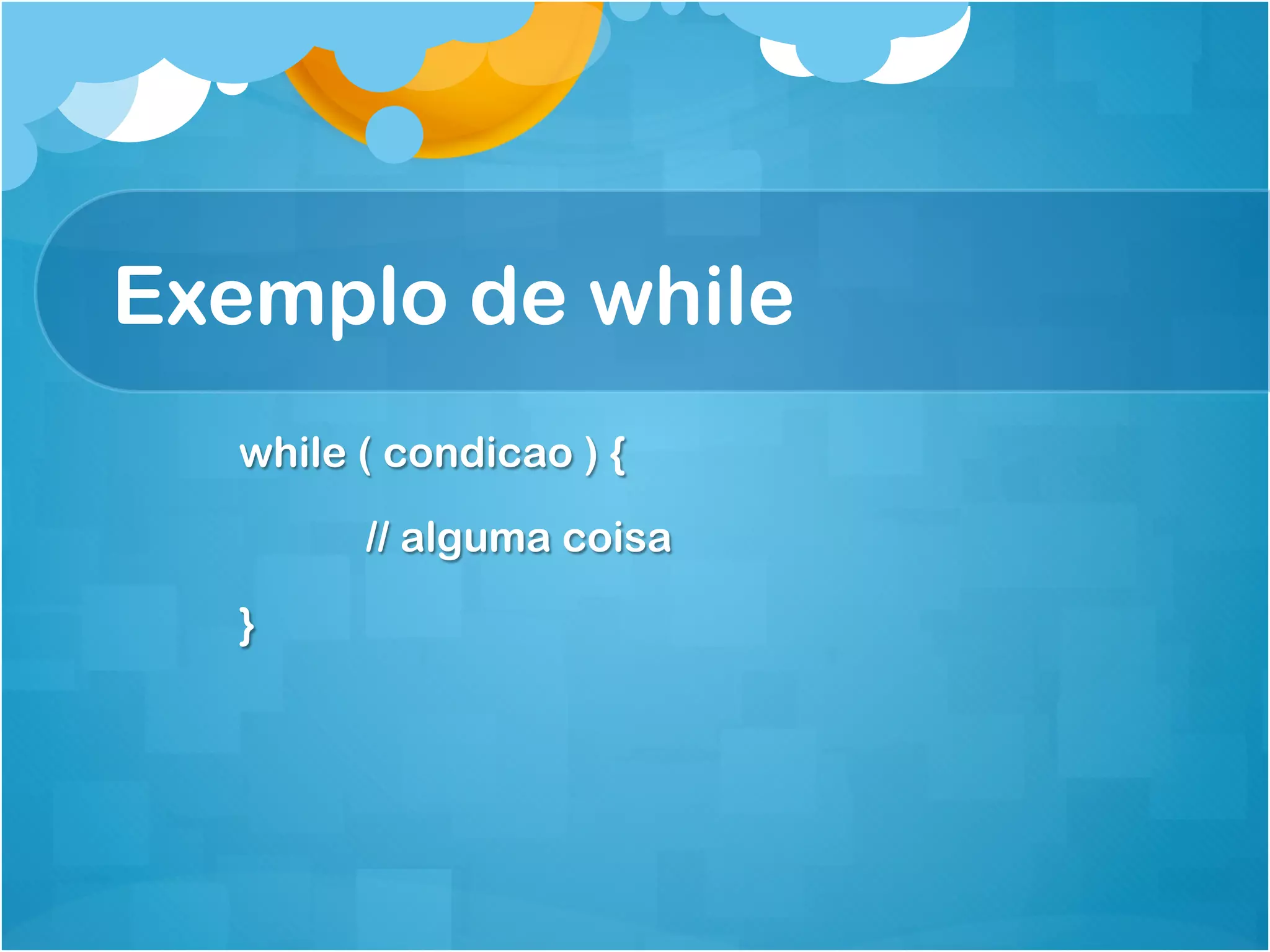 Exemplo de while

while ( condicao ) {

// alguma coisa

}